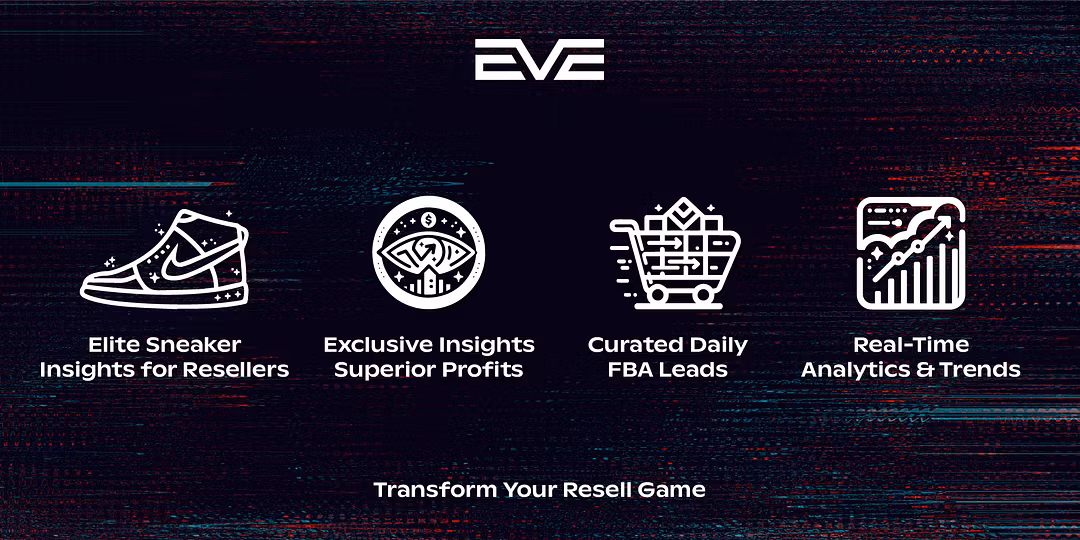 EVE

Elite Sneaker Insights for Resellers

Exclusive Insights Superior Profits

Curated Daily FBA Leads

Real-Time Analytics & Trends

Transform Your Resell Game